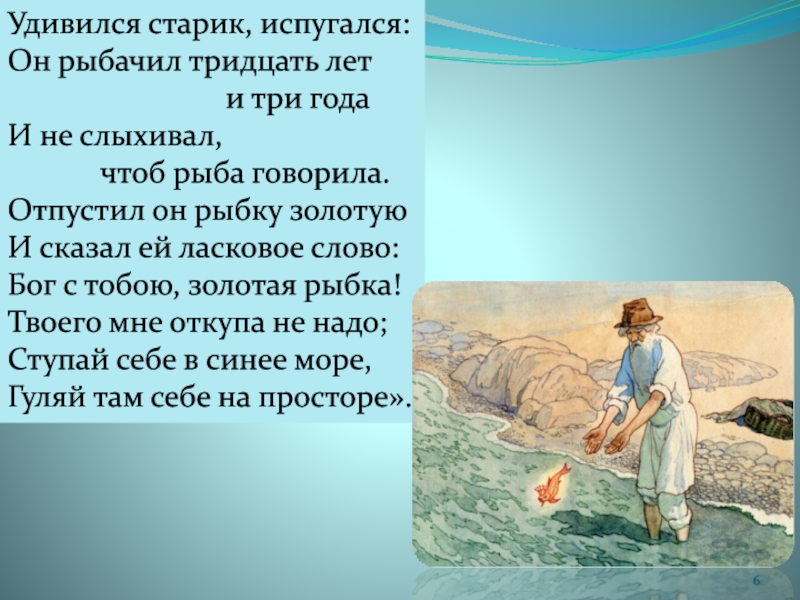 Удивился старик, испугался:
Он рыбачил тридцать лет
и три года
И не слыхивал,
чтоб рыба говорила.
Отпустил он рыбку золотую
И сказал ей ласковое слово:
Бог с тобою, золотая рыбка!
Твоего мне откупа не надо;
Ступай себе в синее море,
Гуляй там себе на просторе».

6